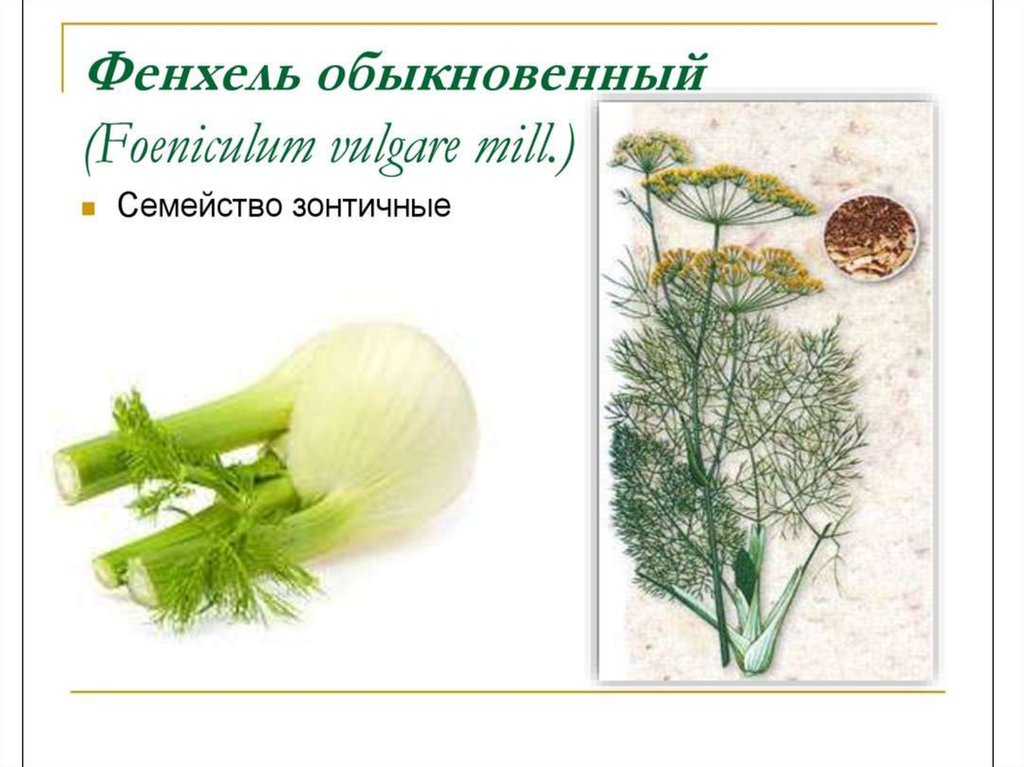 Фенхель обыкновенный (Foeniculum vulgare mill.)

Семейство зонтичные